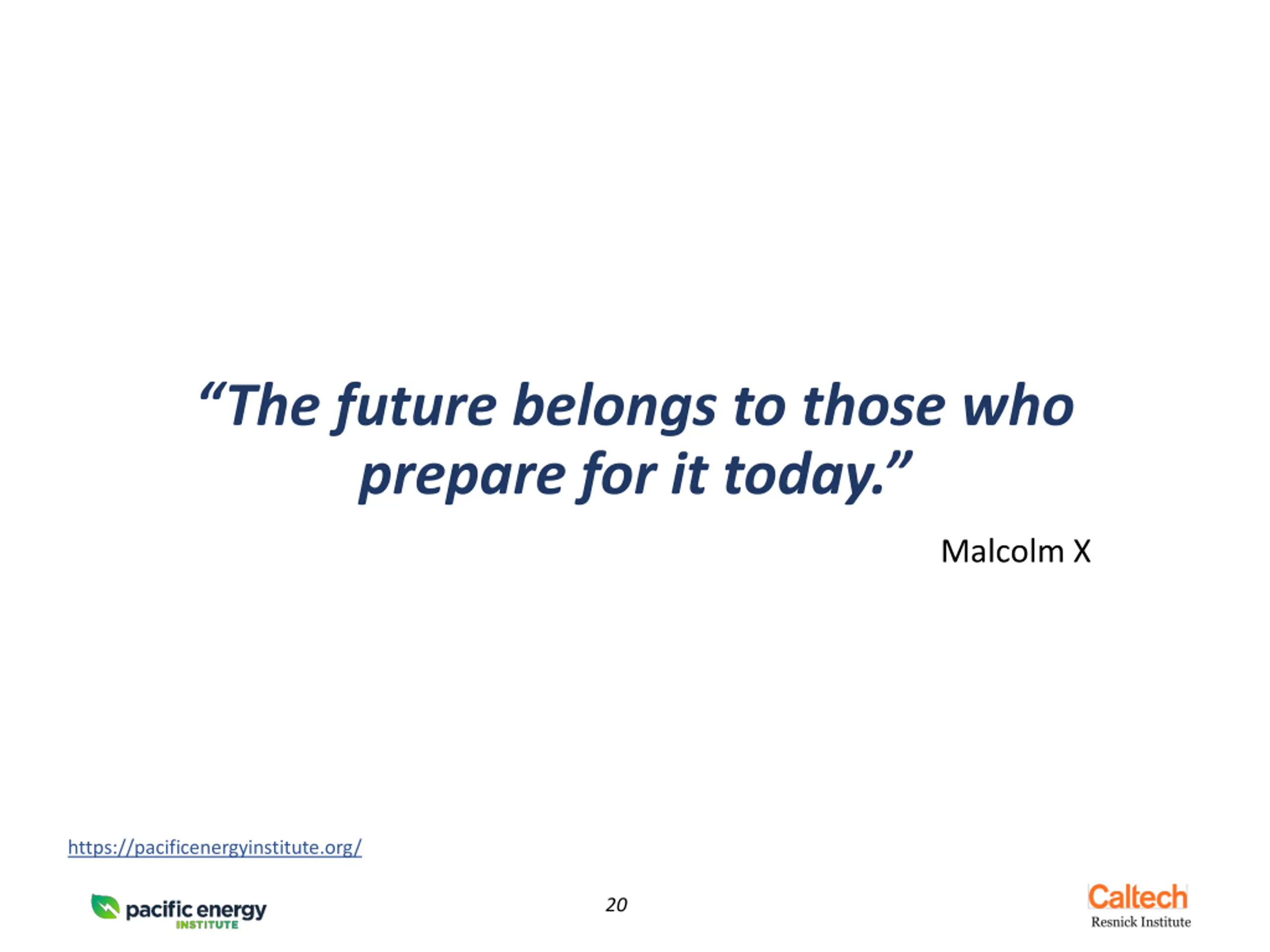 “The future belongs to those who prepare for it today.”

Malcolm X

https://pacificenergyinstitute.org/

pacific energy
INSTITUTE

20

Caltech
Resnick Institute